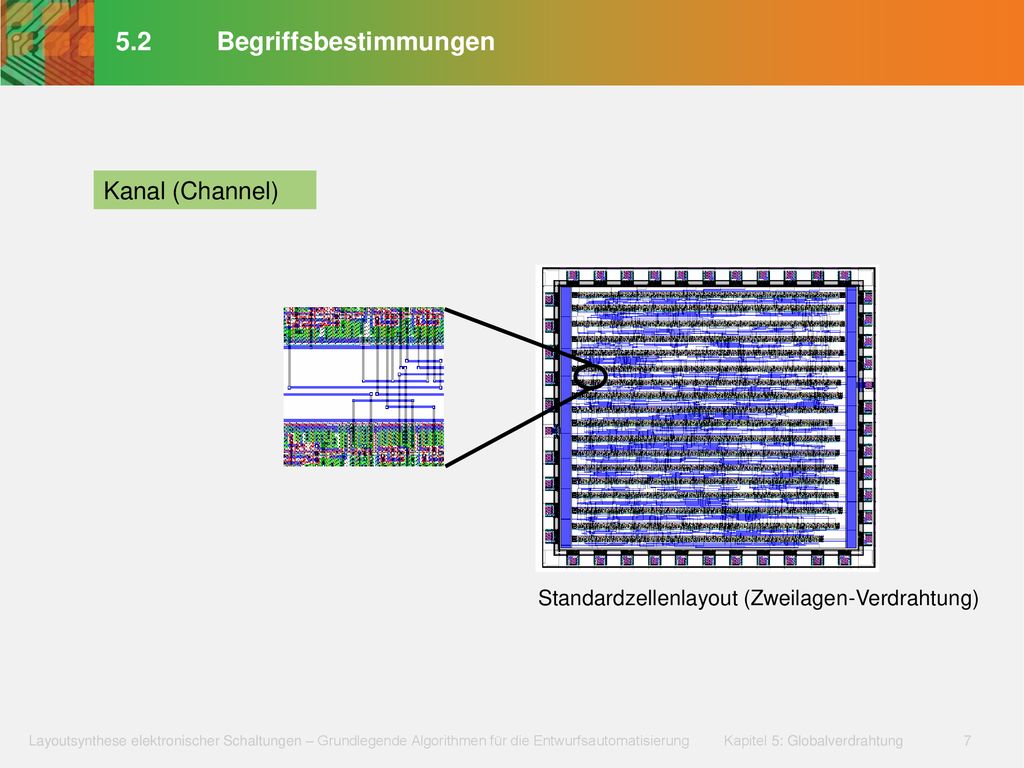 5.2 Begriffsbestimmungen

Kanal (Channel)

Standardzellenlayout (Zweilagen-Verdrahtung)

Layoutsynthese elektronischer Schaltungen – Grundlegende Algorithmen für die Entwurfsautomatisierung Kapitel 5: Globalverdrahtung 7